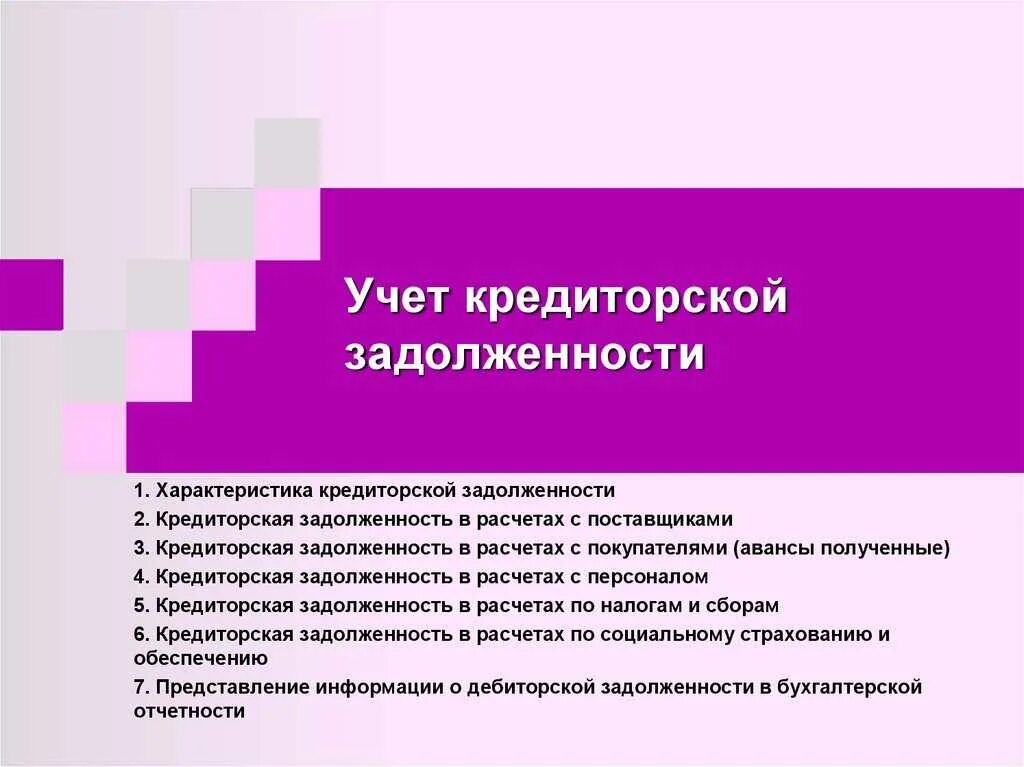 Учет кредиторской задолженности

1. Характеристика кредиторской задолженности
2. Кредиторская задолженность в расчетах с поставщиками
3. Кредиторская задолженность в расчетах с покупателями (авансы полученные)
4. Кредиторская задолженность в расчетах с персоналом
5. Кредиторская задолженность в расчетах по налогам и сборам
6. Кредиторская задолженность в расчетах по социальному страхованию и обеспечению
7. Представление информации о дебиторской задолженности в бухгалтерской отчетности